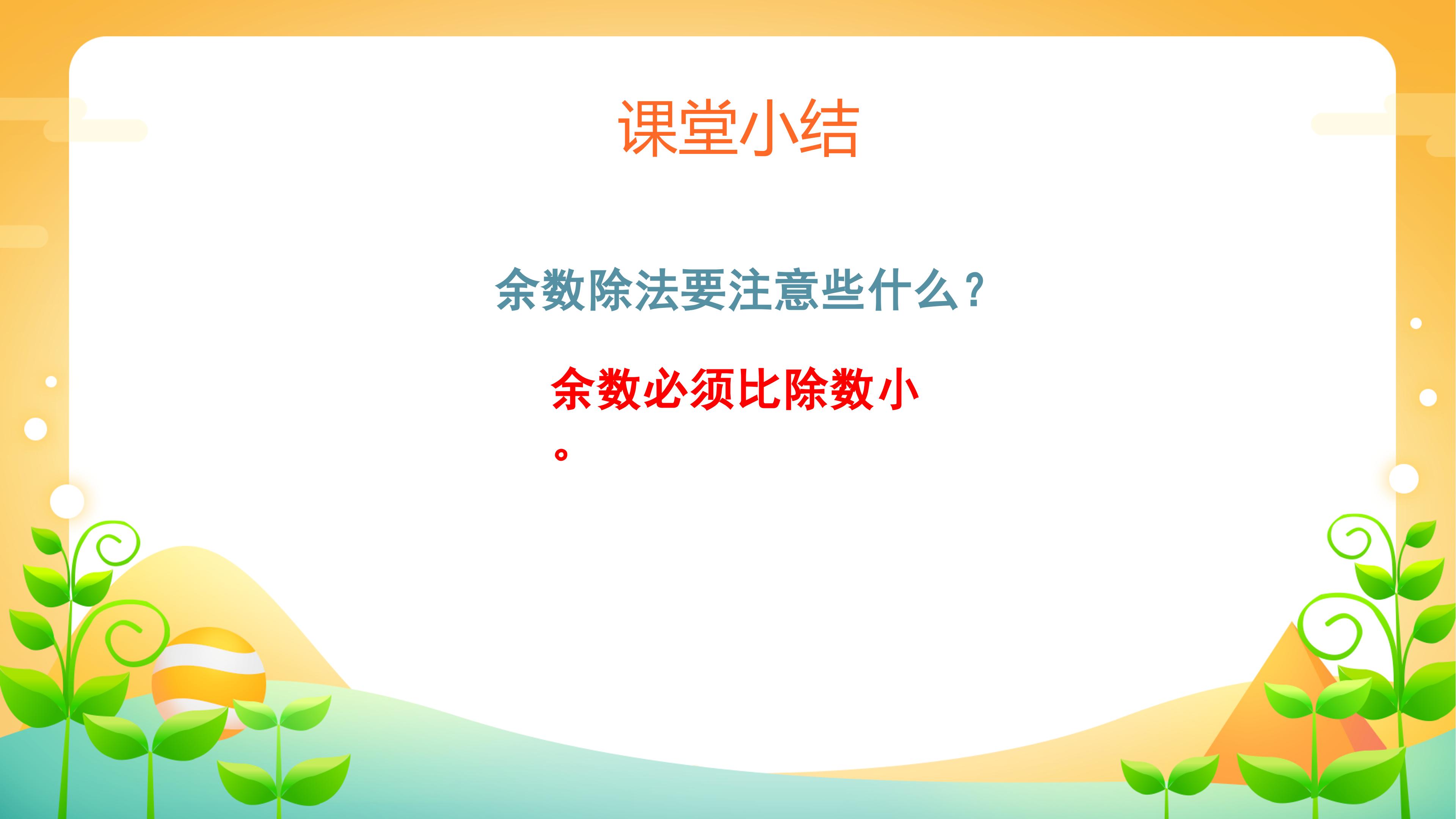 课堂小结

余数除法要注意些什么？

余数必须比除数小。